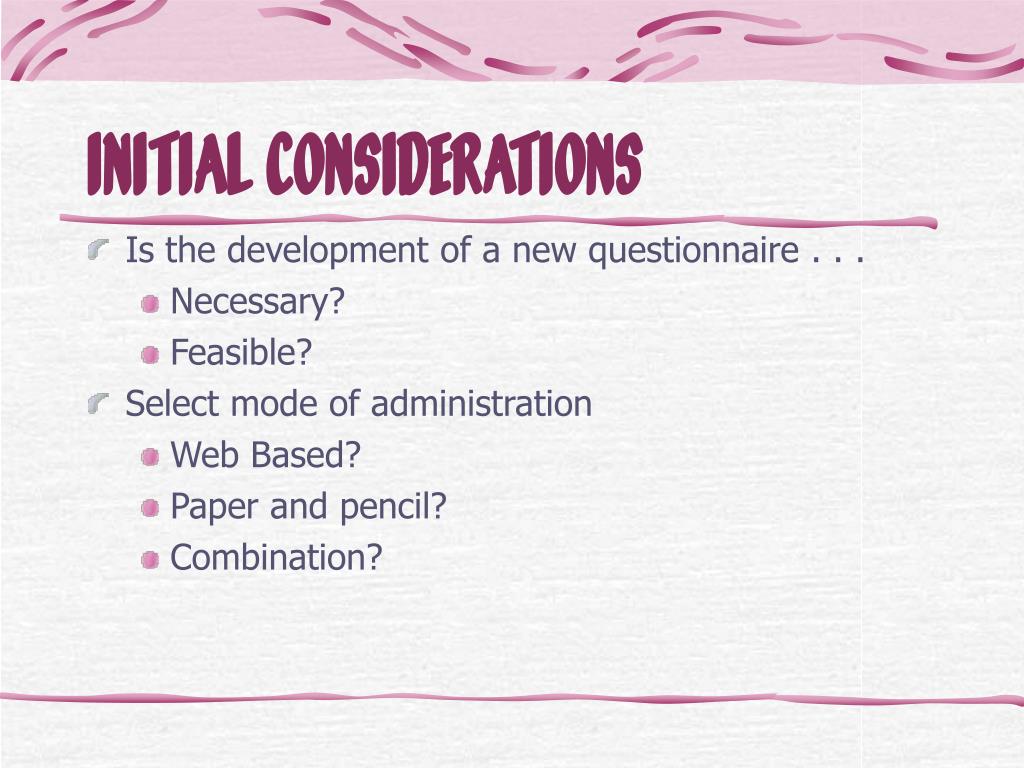 INITIAL CONSIDERATIONS

Is the development of a new questionnaire . . .

Necessary?

Feasible?

Select mode of administration

Web Based?

Paper and pencil?

Combination?